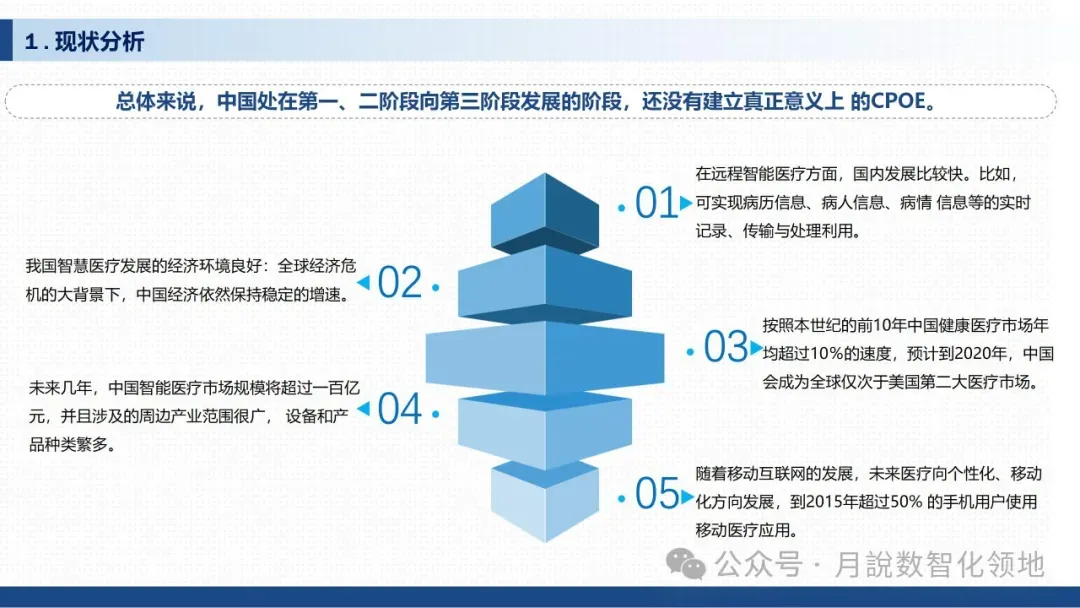 1 . 现状分析

总体来说，中国处在第一、二阶段向第三阶段发展的阶段，还没有建立真正意义上 的CPOE。

01

在远程智能医疗方面，国内发展比较快。比如，可实现病历信息、病人信息、病情 信息等的实时记录、传输与处理利用。

02

我国智慧医疗发展的经济环境良好：全球经济危机的大背景下，中国经济依然保持稳定的增速。

03

按照本世纪的前10年中国健康医疗市场年均超过10%的速度，预计到2020年，中国会成为全球仅次于美国第二大医疗市场。

04

未来几年，中国智能医疗市场规模将超过一百亿元，并且涉及的周边产业范围很广， 设备和产品种类繁多。

05

随着移动互联网的发展，未来医疗向个性化、移动化方向发展，到2015年超过50% 的手机用户使用移动医疗应用。

公众号 · 月說数智化领地